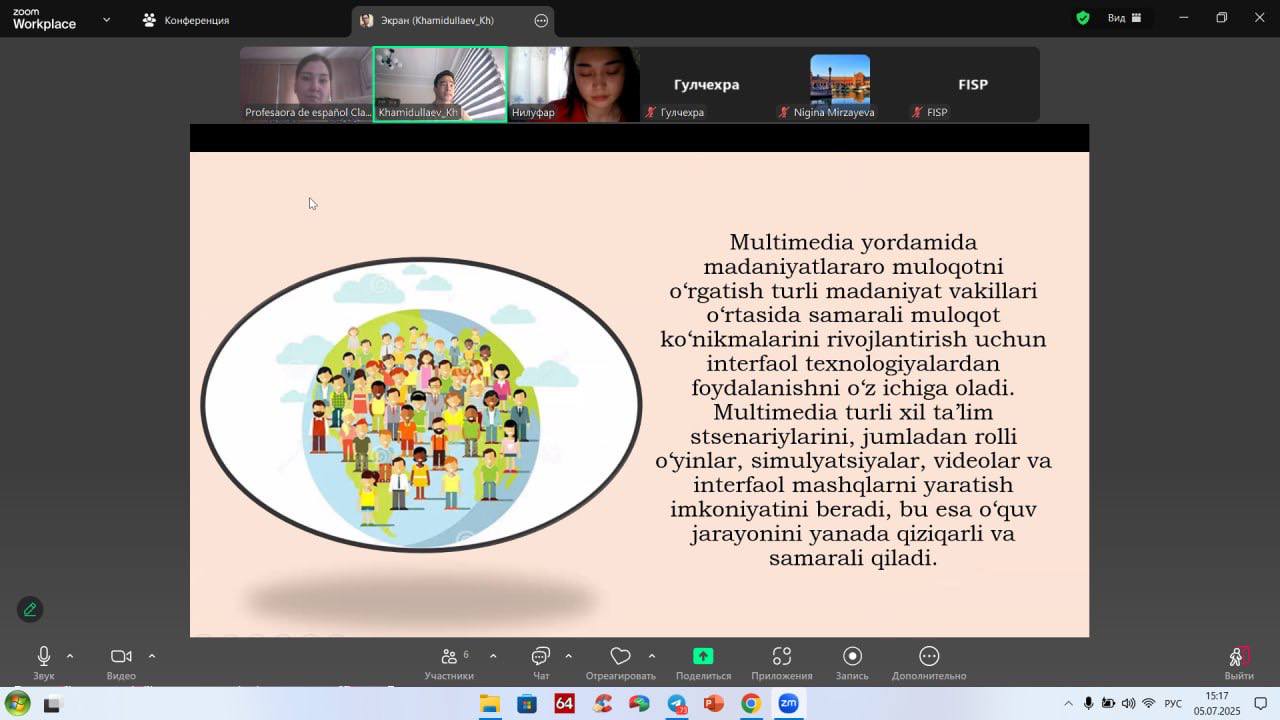 zoom
Workplace

Конференция

Экран (Khamidullaev_Kh)

Вид

Profesaora de español Cla...

Khamidullaev_Kh

Нилуфар

Гулчехра

Гулчехра

Nigina Mirzayeva

FISP

FISP

Multimedia yordamida madaniyatlararo muloqotni oʻrgatish turli madaniyat vakillari oʻrtasida samarali muloqot koʻnikmalarini rivojlantirish uchun interfaol texnologiyalardan foydalanishni oʻz ichiga oladi. Multimedia turli xil taʼlim stsenariylarini, jumladan rolli oʻyinlar, simulyatsiyalar, videolar va interfaol mashqlarni yaratish imkoniyatini beradi, bu esa oʻquv jarayonini yanada qiziqarli va samarali qiladi.

Звук

Видео

6

Участники

Чат

Отреагировать

Поделиться

Приложения

Запись

Дополнительно

Выйти

64

РУС

15:17
05.07.2025